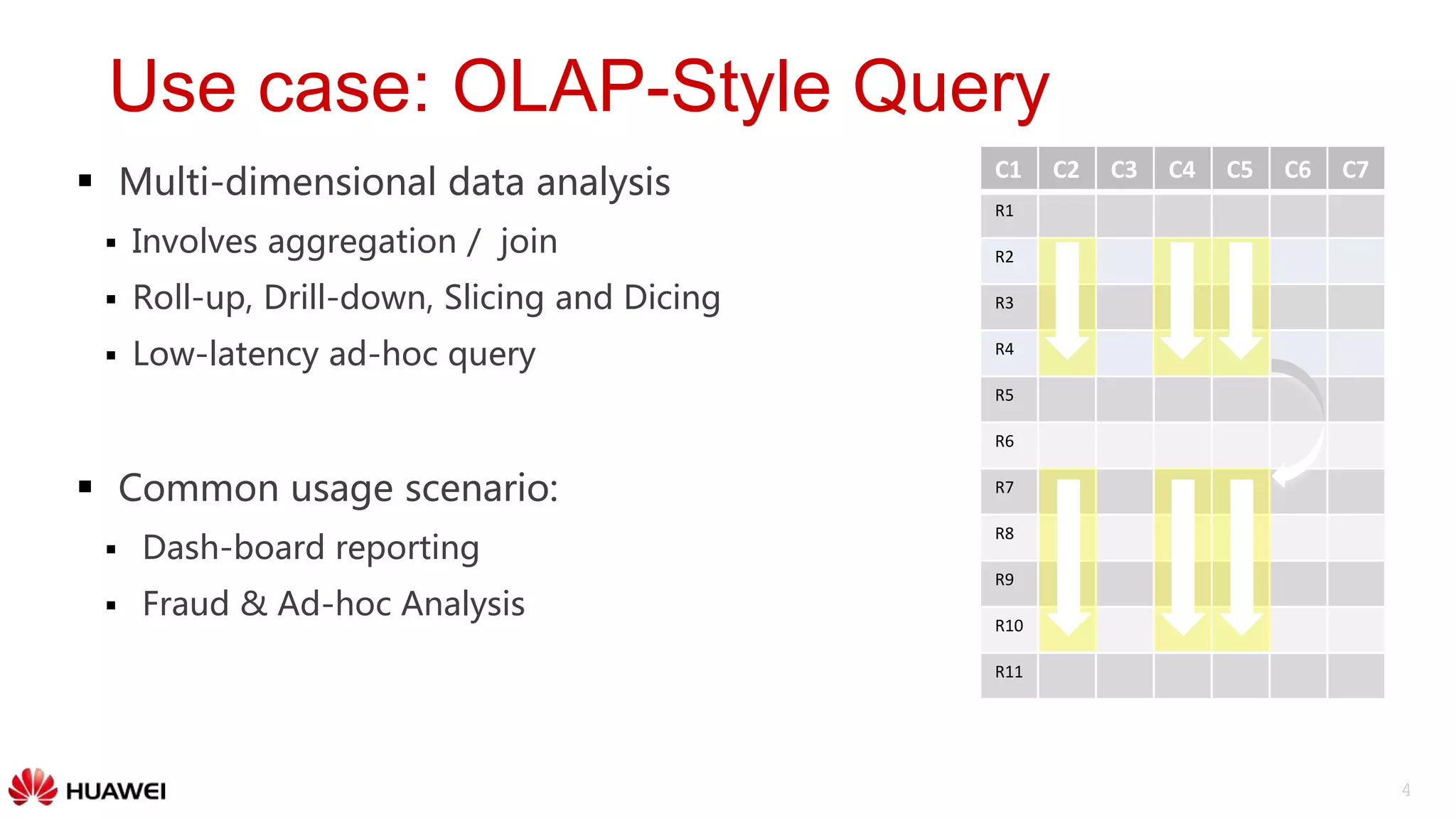 Use case: OLAP-Style Query

▪ Multi-dimensional data analysis
  ▪ Involves aggregation / join
  ▪ Roll-up, Drill-down, Slicing and Dicing
  ▪ Low-latency ad-hoc query

▪ Common usage scenario:
  ▪ Dash-board reporting
  ▪ Fraud & Ad-hoc Analysis

| C1 | C2 | C3 | C4 | C5 | C6 | C7 |
|---|---|---|---|---|---|---|
| R1 | | | | | | |
| R2 | | | | | | |
| R3 | | | | | | |
| R4 | | | | | | |
| R5 | | | | | | |
| R6 | | | | | | |
| R7 | | | | | | |
| R8 | | | | | | |
| R9 | | | | | | |
| R10 | | | | | | |
| R11 | | | | | | |

HUAWEI

4